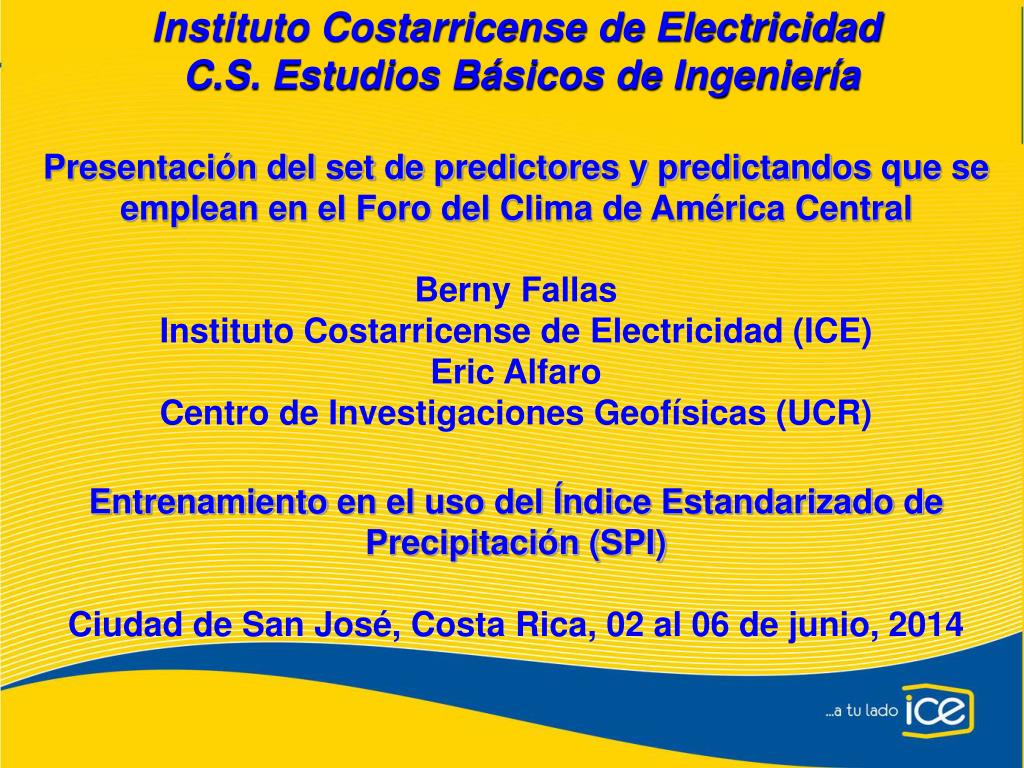 Instituto Costarricense de Electricidad
C.S. Estudios Básicos de Ingeniería

Presentación del set de predictores y predictandos que se emplean en el Foro del Clima de América Central

Berny Fallas
Instituto Costarricense de Electricidad (ICE)
Eric Alfaro
Centro de Investigaciones Geofísicas (UCR)

Entrenamiento en el uso del Índice Estandarizado de Precipitación (SPI)

Ciudad de San José, Costa Rica, 02 al 06 de junio, 2014

...a tu lado ice